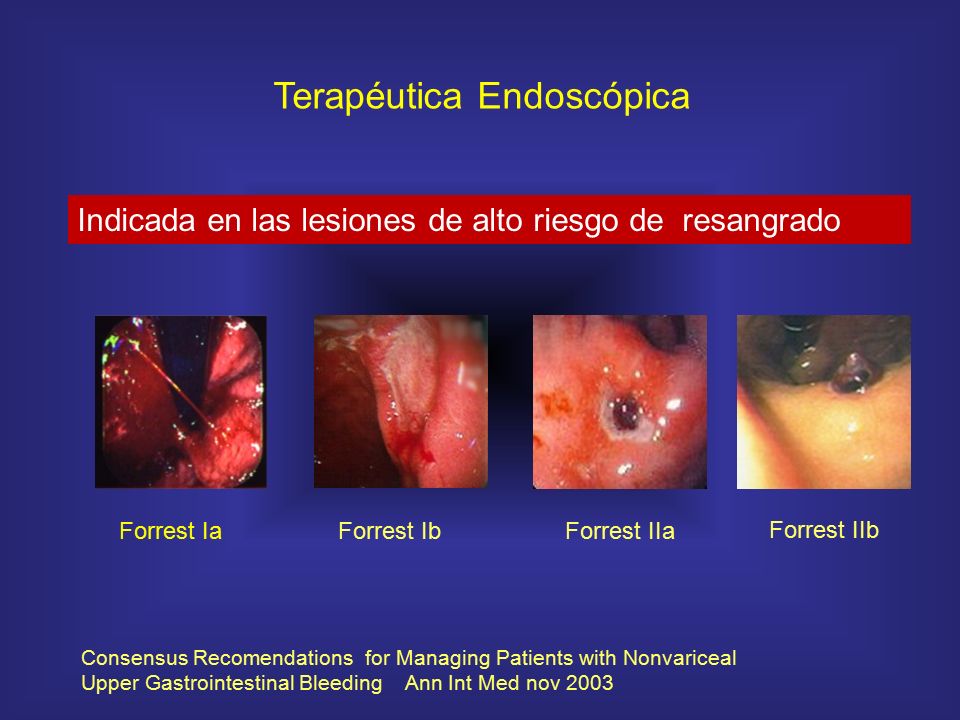 Terapéutica Endoscópica

Indicada en las lesiones de alto riesgo de resangrado

Forrest Ia

Forrest Ib

Forrest IIa

Forrest IIb

Consensus Recomendations for Managing Patients with Nonvariceal Upper Gastrointestinal Bleeding Ann Int Med nov 2003